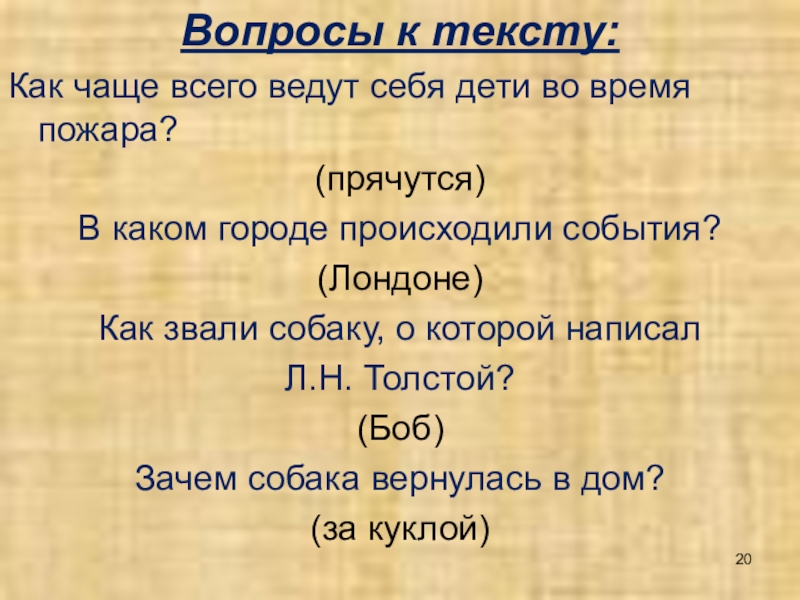 Вопросы к тексту:

Как чаще всего ведут себя дети во время пожара?

(прячутся)

В каком городе происходили события?

(Лондоне)

Как звали собаку, о которой написал Л.Н. Толстой?

(Боб)

Зачем собака вернулась в дом?

(за куклой)

20